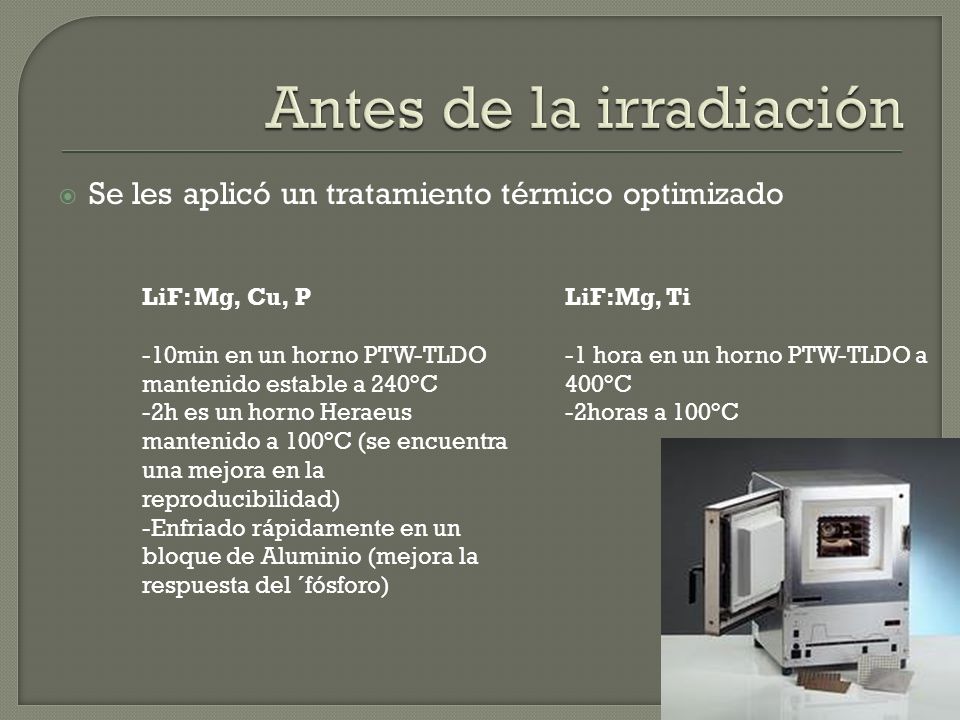 Antes de la irradiación

Se les aplicó un tratamiento térmico optimizado

LiF: Mg, Cu, P

-10min en un horno PTW-TLDO mantenido estable a 240°C
-2h es un horno Heraeus mantenido a 100°C (se encuentra una mejora en la reproducibilidad)
-Enfriado rápidamente en un bloque de Aluminio (mejora la respuesta del ´fósforo)

LiF:Mg, Ti

-1 hora en un horno PTW-TLDO a 400°C
-2horas a 100°C